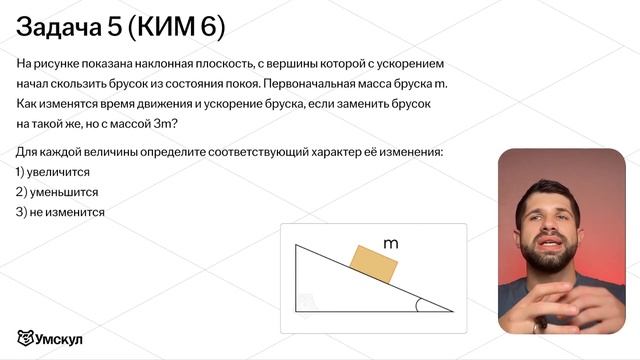 Задача 5 (КИМ 6)

На рисунке показана наклонная плоскость, с вершины которой с ускорением начал скользить брусок из состояния покоя. Первоначальная масса бруска m. Как изменятся время движения и ускорение бруска, если заменить брусок на такой же, но с массой 3m?

Для каждой величины определите соответствующий характер её изменения:
1) увеличится
2) уменьшится
3) не изменится

m

Умскул